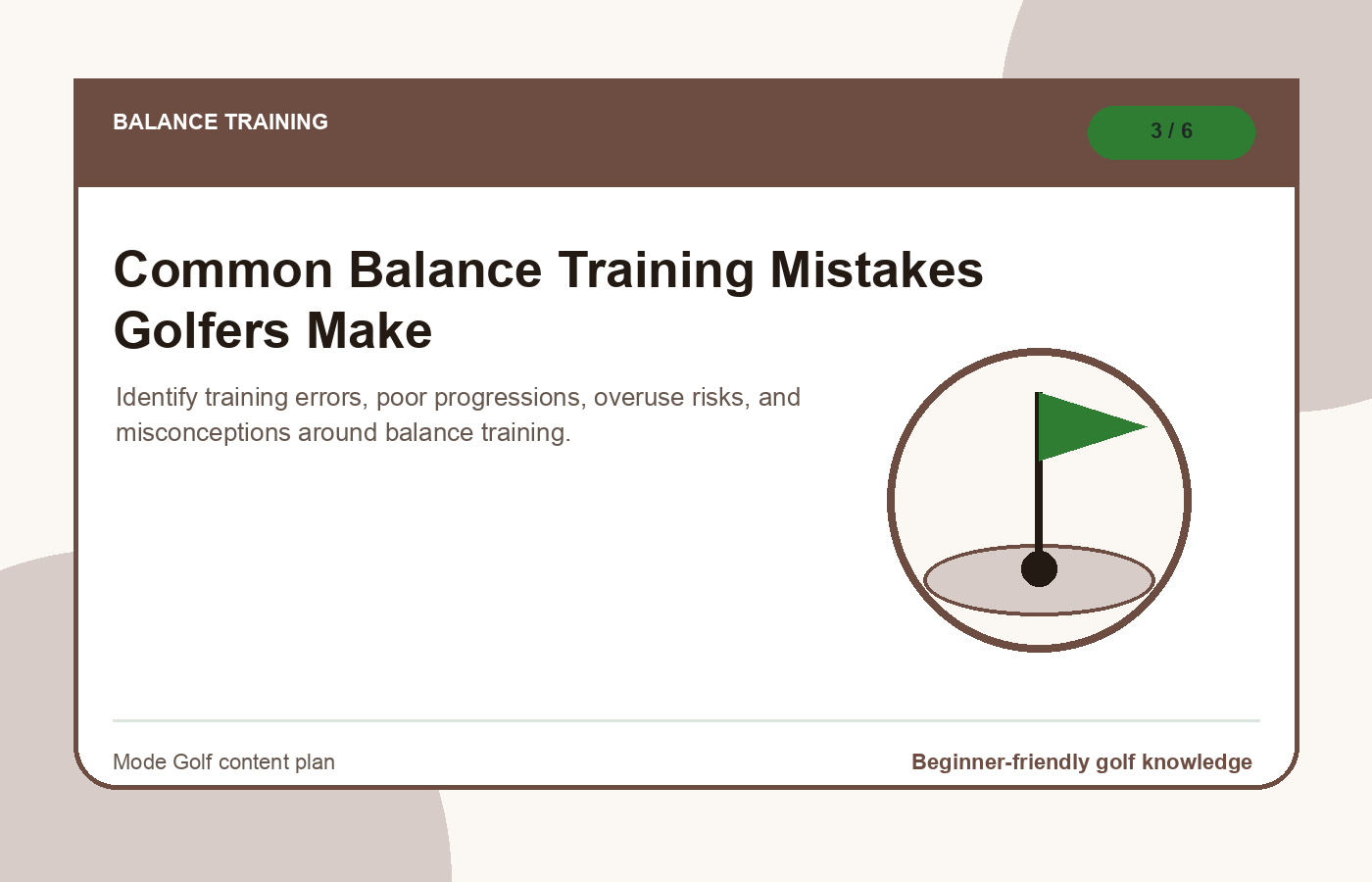 BALANCE TRAINING

3 / 6

Common Balance Training Mistakes Golfers Make

Identify training errors, poor progressions, overuse risks, and misconceptions around balance training.

Mode Golf content plan

Beginner-friendly golf knowledge